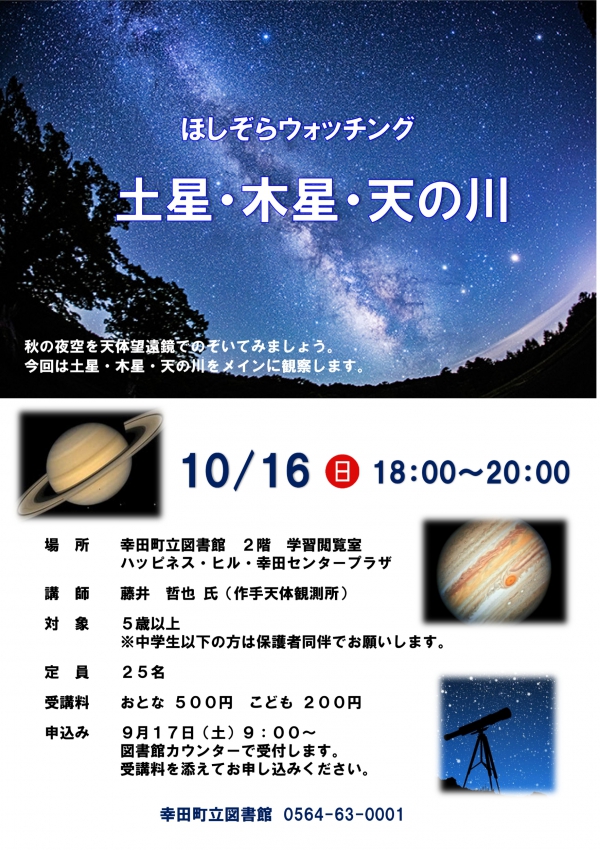 ほしぞらウォッチング

土星・木星・天の川

秋の夜空を天体望遠鏡でのぞいてみましょう。
今回は土星・木星・天の川をメインに観察します。

10/16 日 18:00～20:00

場　所　幸田町立図書館　２階　学習閲覧室
ハッピネス・ヒル・幸田センタープラザ

講　師　藤井　哲也 氏（作手天体観測所）

対　象　５歳以上
※中学生以下の方は保護者同伴でお願いします。

定　員　２５名

受講料　おとな ５００円　こども ２００円

申込み　９月１７日（土）９：００～
図書館カウンターで受付します。
受講料を添えてお申し込みください。

幸田町立図書館　0564-63-0001